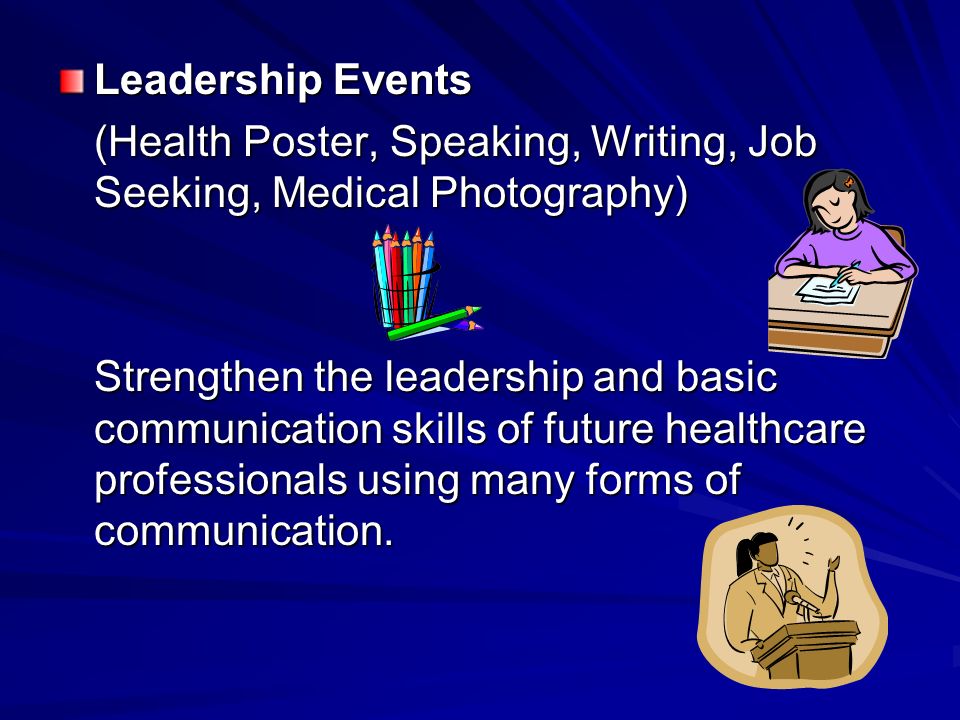 Leadership Events

(Health Poster, Speaking, Writing, Job Seeking, Medical Photography)

Strengthen the leadership and basic communication skills of future healthcare professionals using many forms of communication.